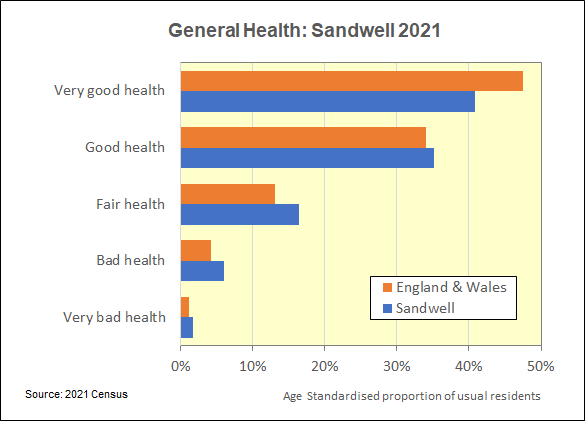 General Health: Sandwell 2021

Very good health

Good health

Fair health

Bad health

Very bad health

England & Wales
Sandwell

0%
10%
20%
30%
40%
50%

Source: 2021 Census

Age Standardised proportion of usual residents